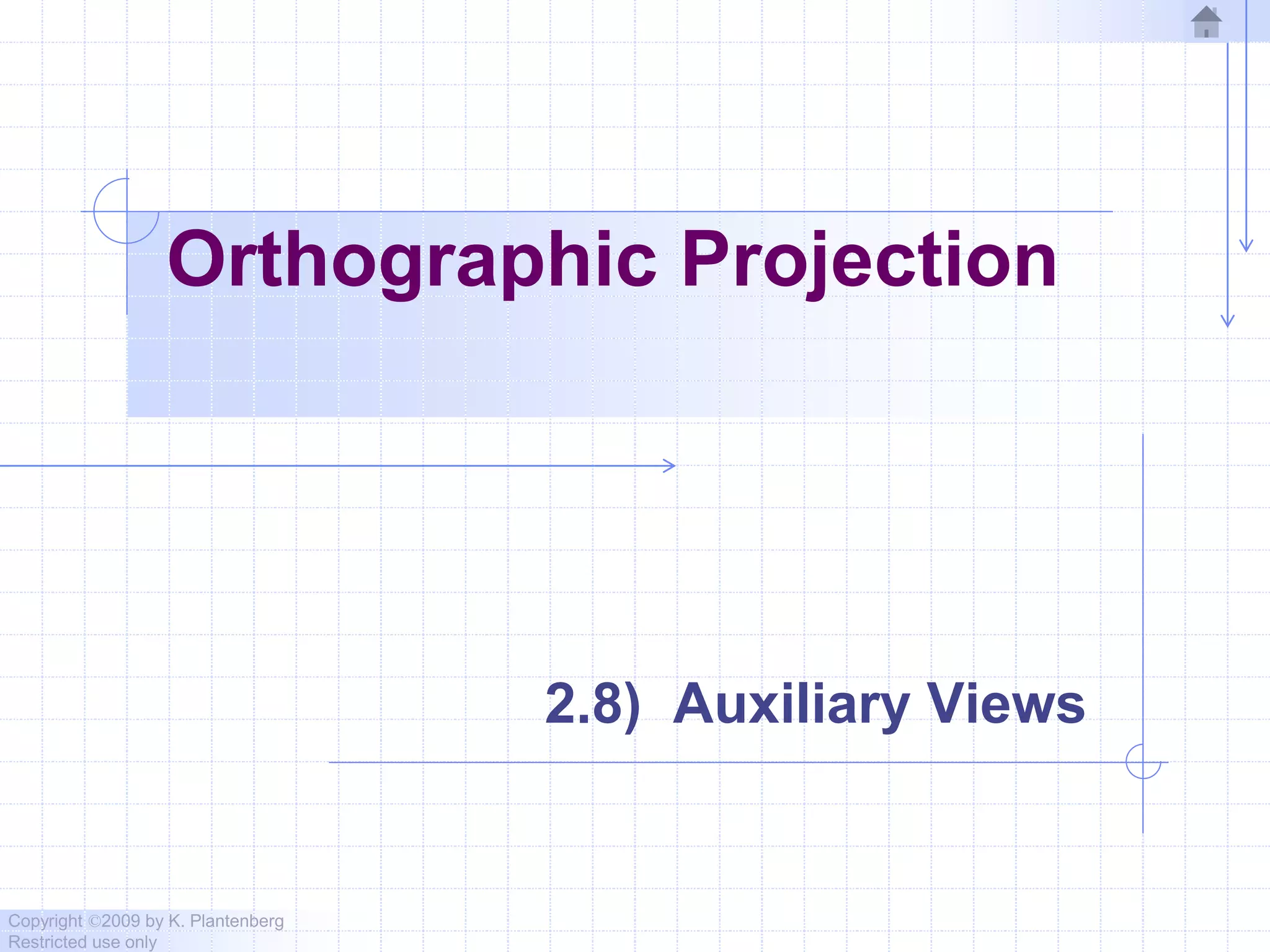 Orthographic Projection

2.8) Auxiliary Views

Copyright ©2009 by K. Plantenberg
Restricted use only